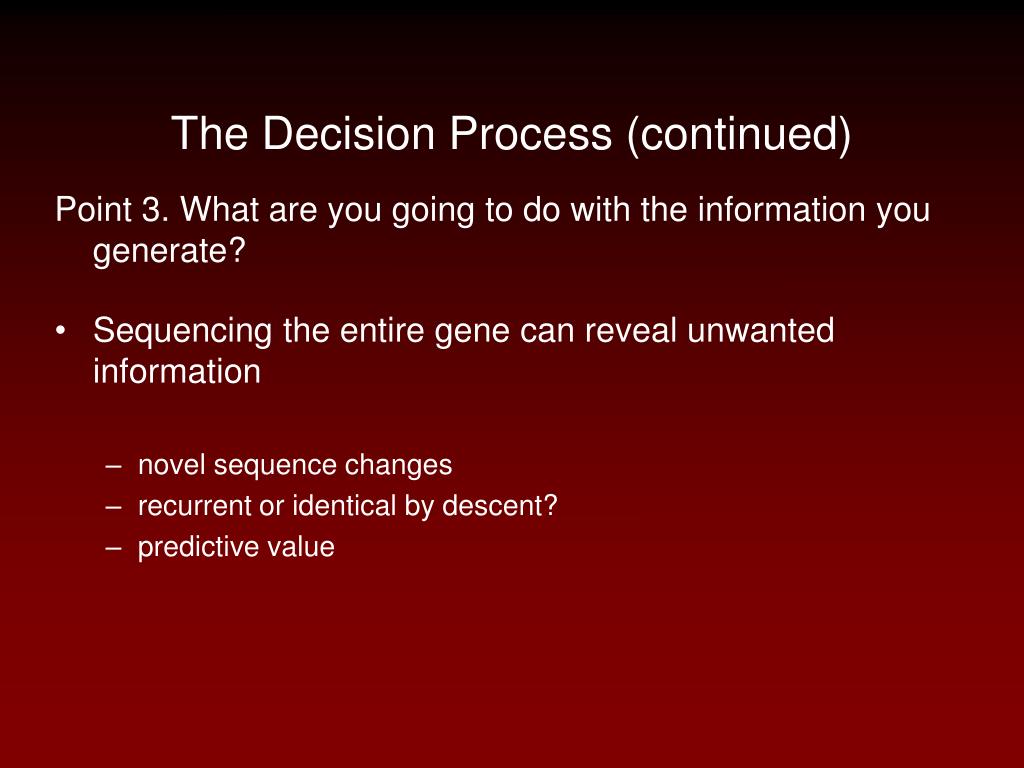 The Decision Process (continued)

Point 3. What are you going to do with the information you generate?

• Sequencing the entire gene can reveal unwanted information

– novel sequence changes
– recurrent or identical by descent?
– predictive value